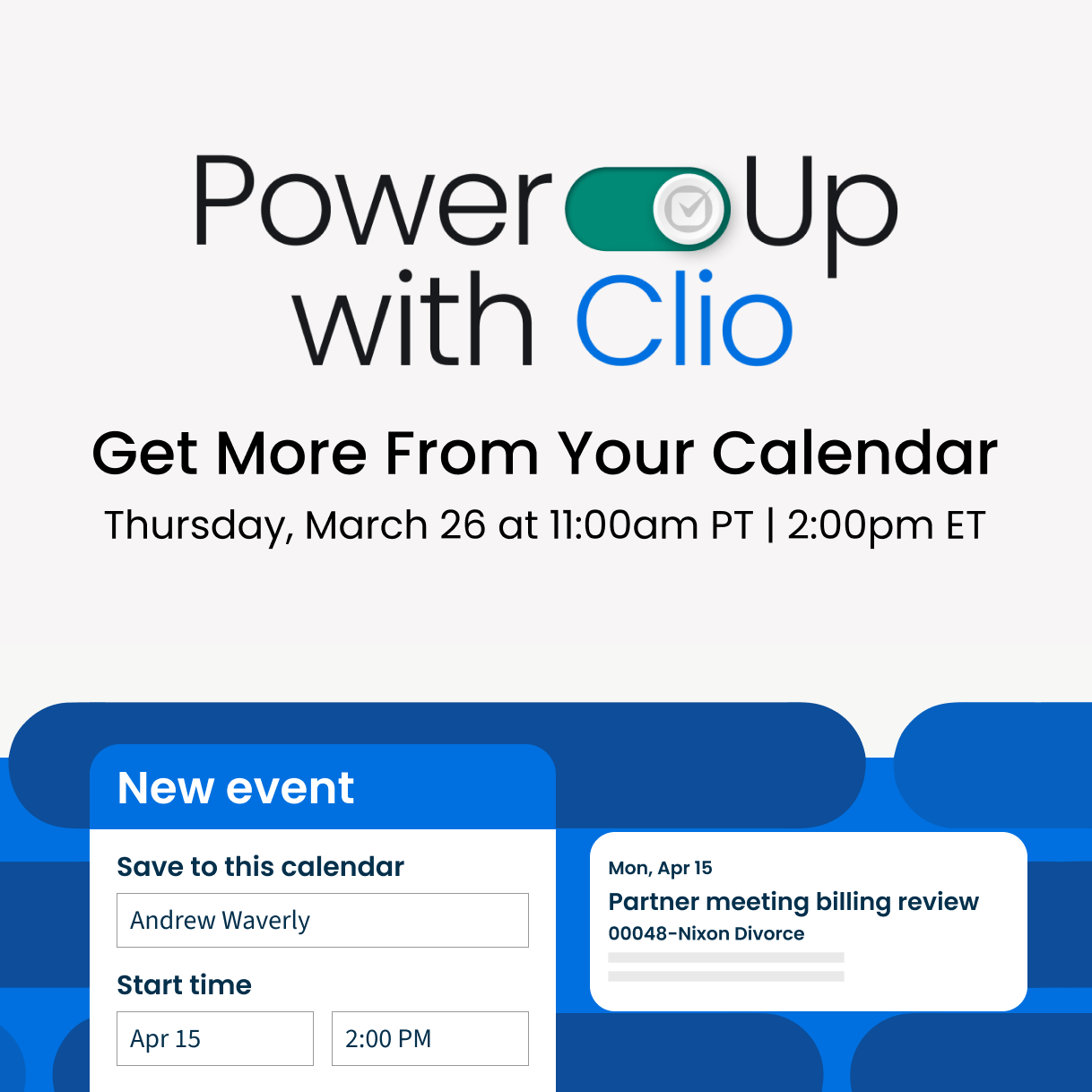 Power Up with Clio

Get More From Your Calendar

Thursday, March 26 at 11:00am PT | 2:00pm ET

New event

Save to this calendar

Andrew Waverly

Start time

Apr 15

2:00 PM

Mon, Apr 15

Partner meeting billing review

00048-Nixon Divorce